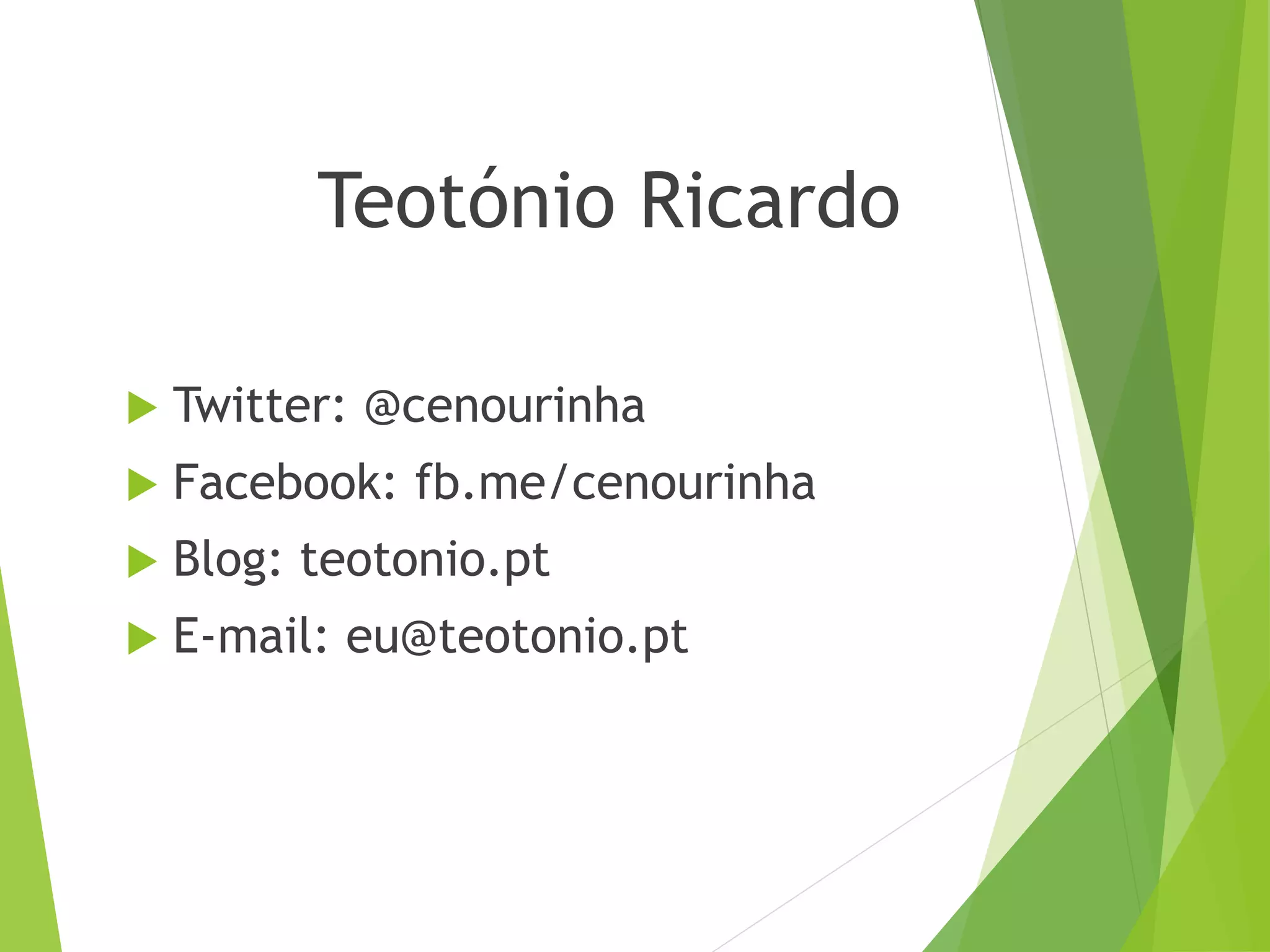 Teotónio Ricardo

Twitter: @cenourinha
Facebook: fb.me/cenourinha
Blog: teotonio.pt
E-mail: eu@teotonio.pt